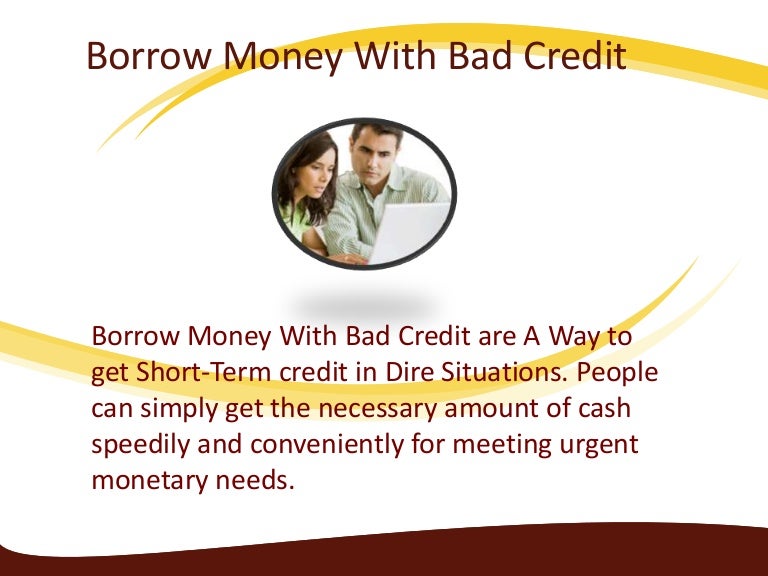 Borrow Money With Bad Credit

Borrow Money With Bad Credit are A Way to get Short-Term credit in Dire Situations. People can simply get the necessary amount of cash speedily and conveniently for meeting urgent monetary needs.